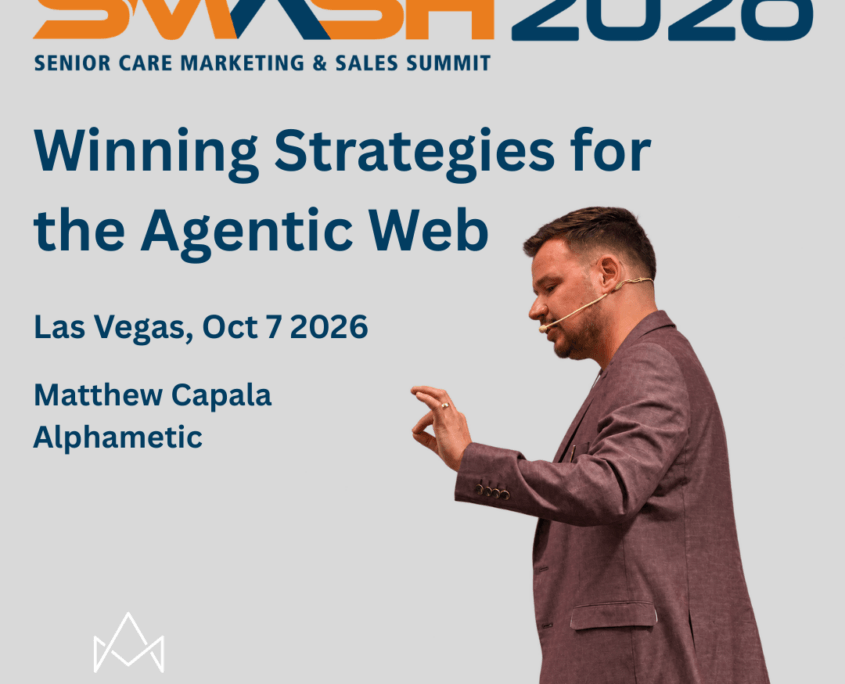 SMASH 2026
SENIOR CARE MARKETING & SALES SUMMIT

Winning Strategies for the Agentic Web

Las Vegas, Oct 7 2026

Matthew Capala
Alphametic